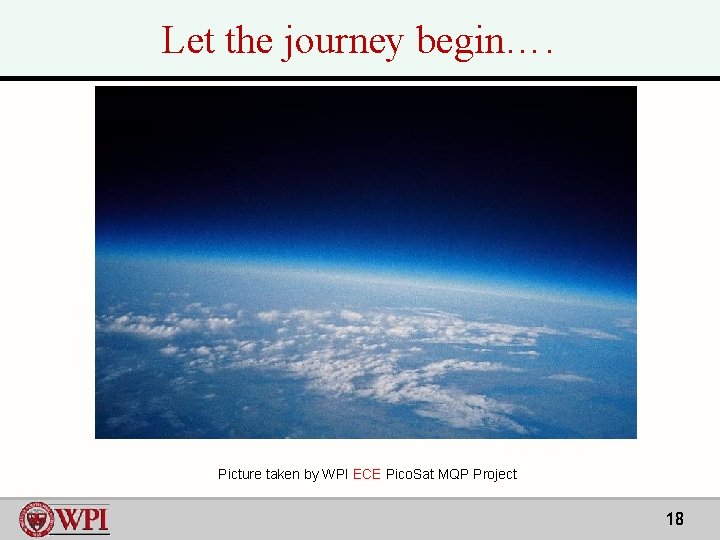 Let the journey begin….

Picture taken by WPI ECE PicoSat MQP Project

WPI

18